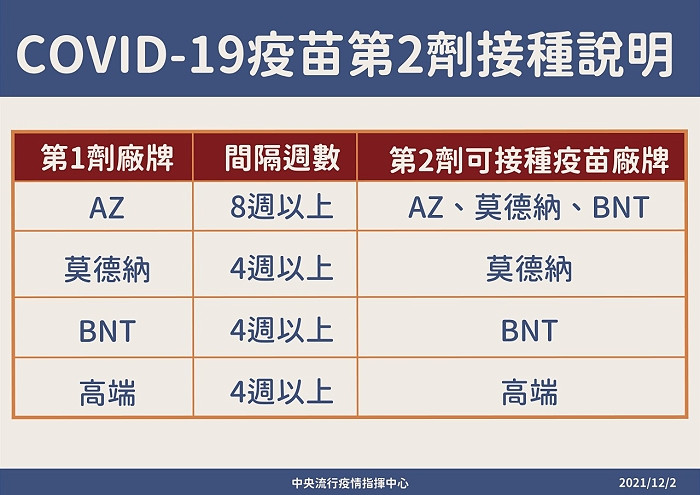 COVID-19疫苗第2劑接種說明

| 第1劑廠牌 | 間隔週數 | 第2劑可接種疫苗廠牌 |
|---|---|---|
| AZ | 8週以上 | AZ、莫德納、BNT |
| 莫德納 | 4週以上 | 莫德納 |
| BNT | 4週以上 | BNT |
| 高端 | 4週以上 | 高端 |

中央流行疫情指揮中心

2021/12/2